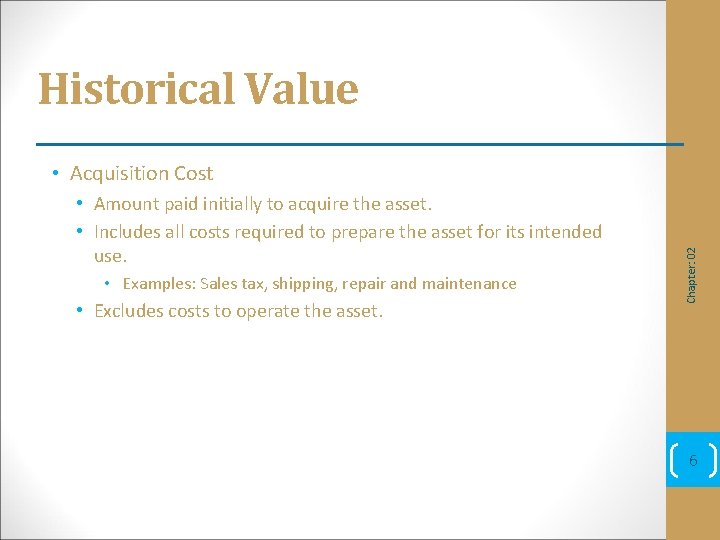 Historical Value

• Acquisition Cost
  • Amount paid initially to acquire the asset.
  • Includes all costs required to prepare the asset for its intended use.
    • Examples: Sales tax, shipping, repair and maintenance
  • Excludes costs to operate the asset.

Chapter: 02

6